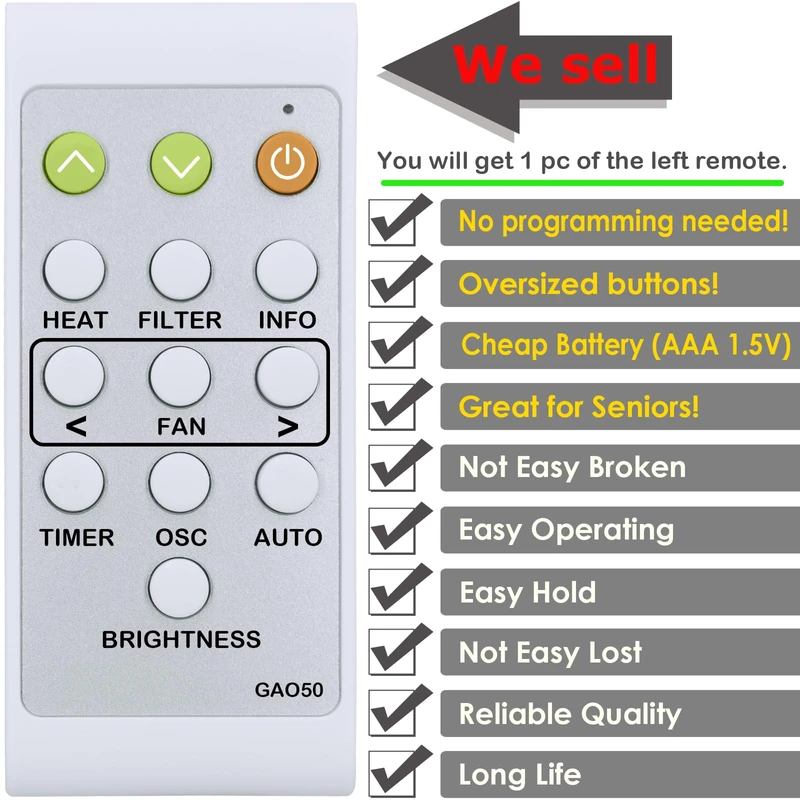 HEAT FILTER INFO

< FAN >

TIMER OSC AUTO

BRIGHTNESS

GAO50

We sell

You will get 1 pc of the left remote.

No programming needed!

Oversized buttons!

Cheap Battery (AAA 1.5V)

Great for Seniors!

Not Easy Broken

Easy Operating

Easy Hold

Not Easy Lost

Reliable Quality

Long Life